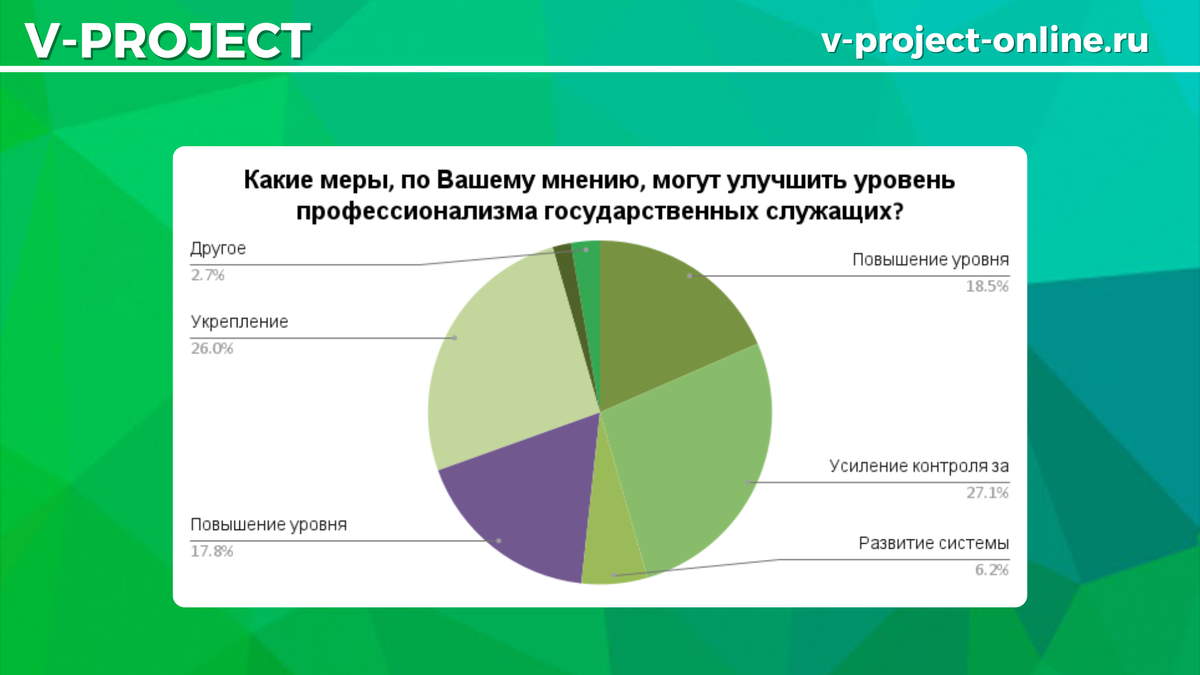 V-PROJECT

v-project-online.ru

Какие меры, по Вашему мнению, могут улучшить уровень профессионализма государственных служащих?

Другое
2.7%

Укрепление
26.0%

Повышение уровня
17.8%

Повышение уровня
18.5%

Усиление контроля за
27.1%

Развитие системы
6.2%